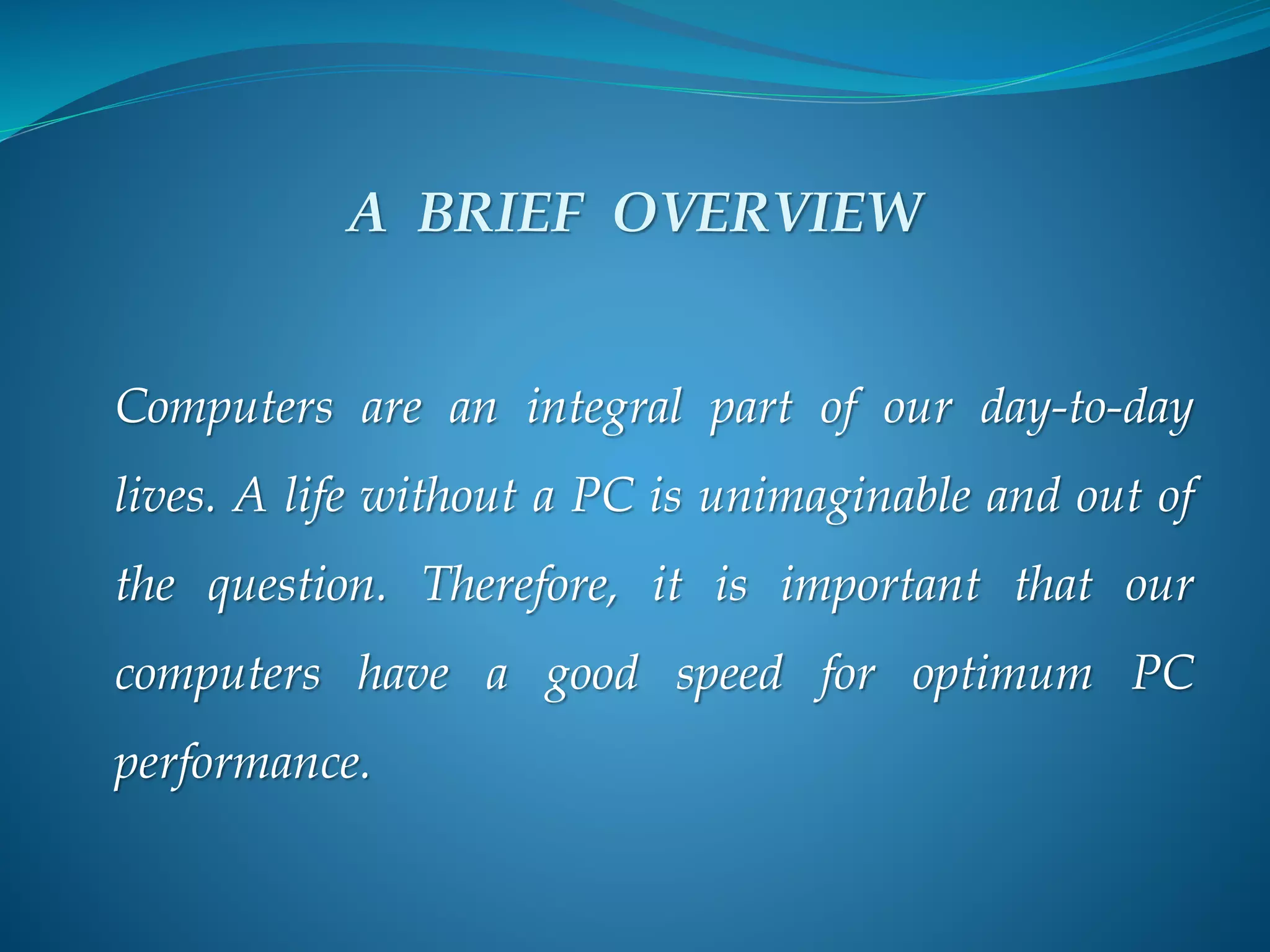 A BRIEF OVERVIEW

Computers are an integral part of our day-to-day lives. A life without a PC is unimaginable and out of the question. Therefore, it is important that our computers have a good speed for optimum PC performance.